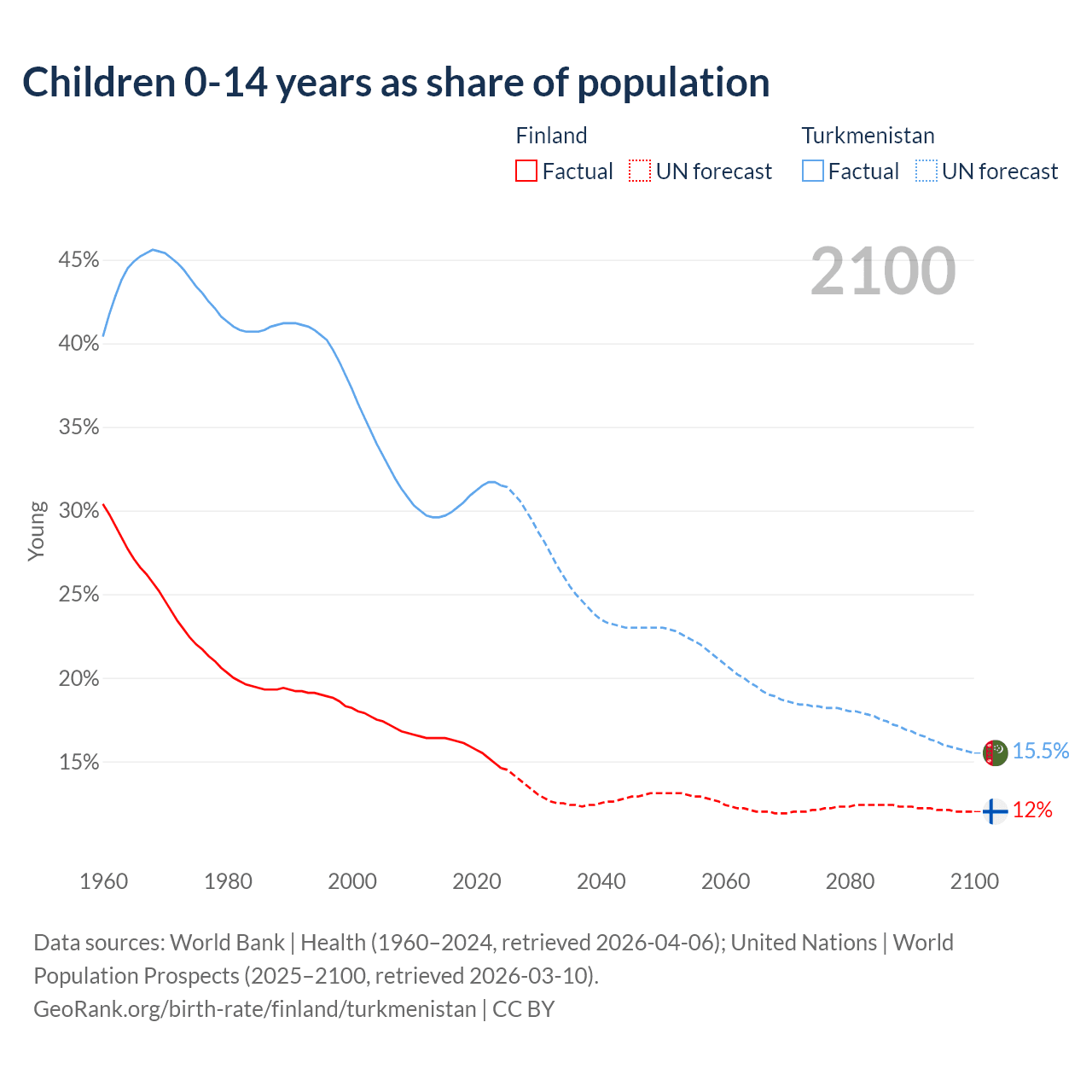 Children 0-14 years as share of population

Finland
Factual
UN forecast

Turkmenistan
Factual
UN forecast

2100

45%
40%
35%
30%
25%
20%
15%

Young

15.5%
12%

1960
1980
2000
2020
2040
2060
2080
2100

Data sources: World Bank | Health (1960–2024, retrieved 2026-04-06); United Nations | World Population Prospects (2025–2100, retrieved 2026-03-10).
GeoRank.org/birth-rate/finland/turkmenistan | CC BY